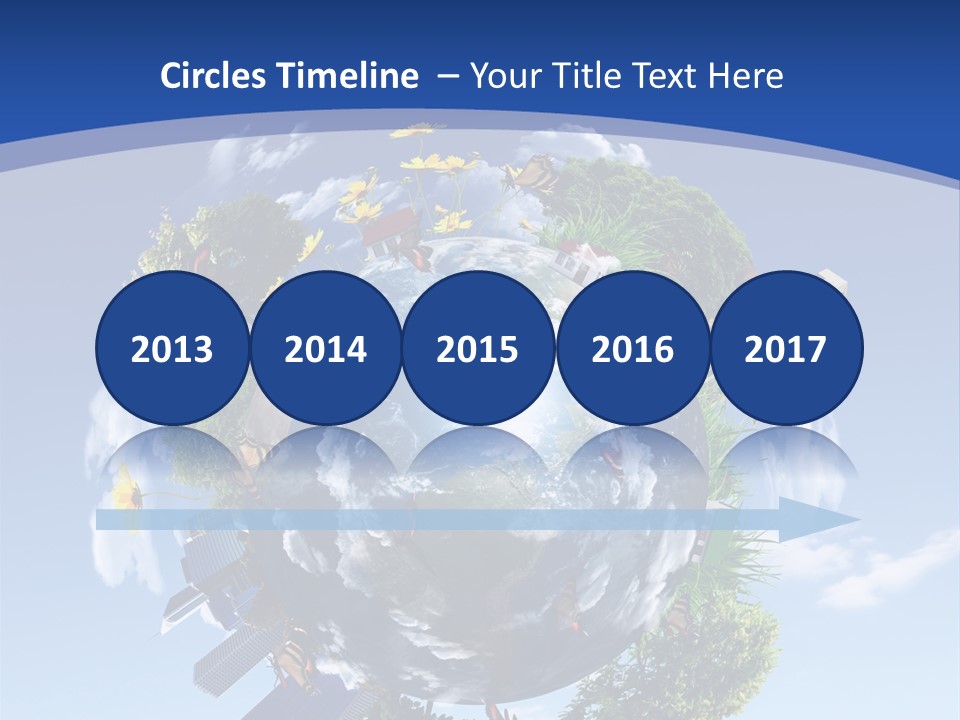 Circles Timeline – Your Title Text Here

2013

2014

2015

2016

2017